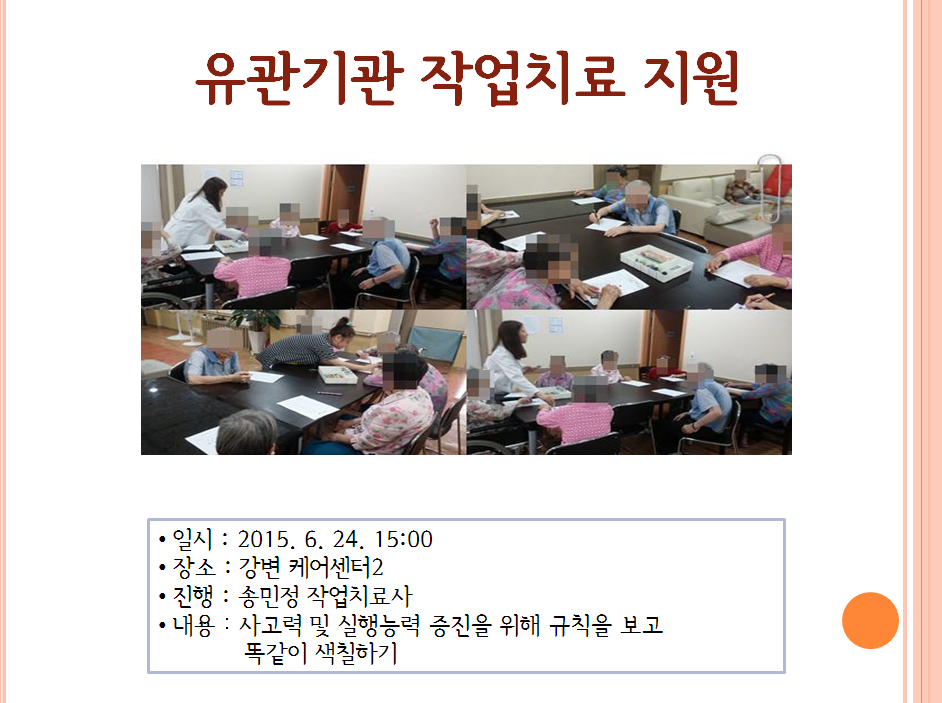 유관기관 작업치료 지원

• 일시 : 2015. 6. 24. 15:00
• 장소 : 강변 케어센터2
• 진행 : 송민정 작업치료사
• 내용 : 사고력 및 실행능력 증진을 위해 규칙을 보고 똑같이 색칠하기